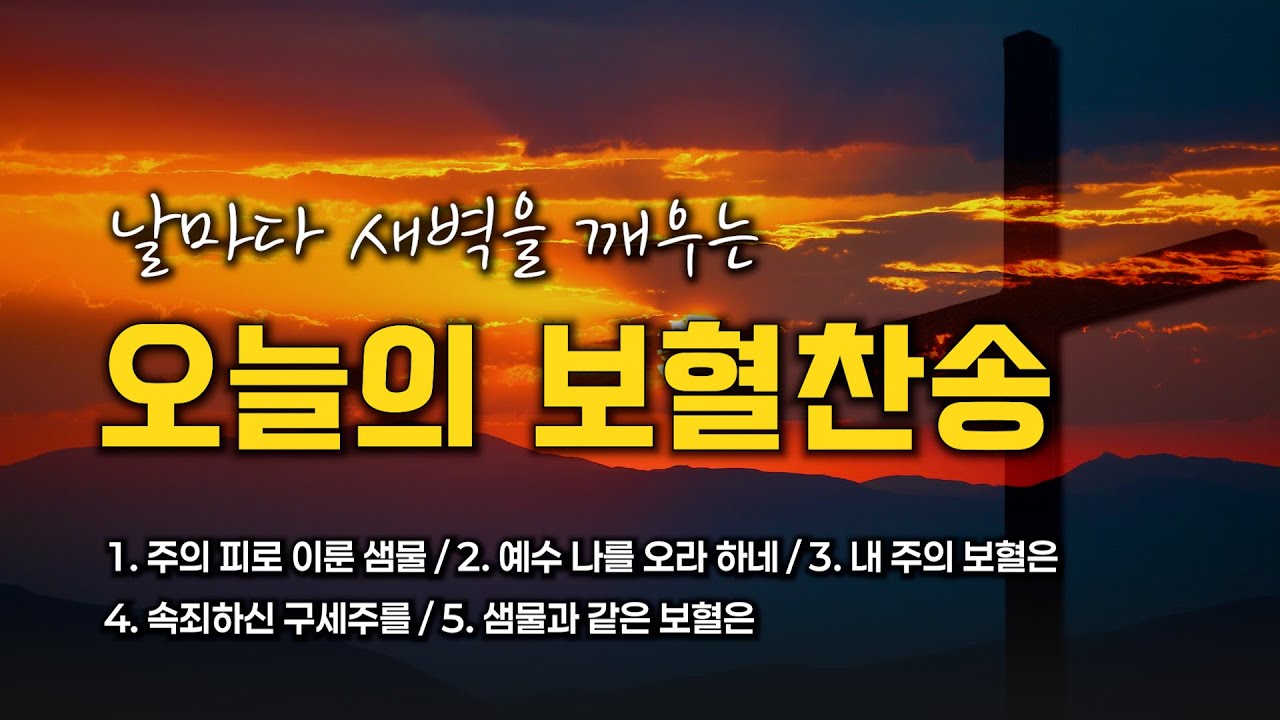 날마다 새벽을 깨우는

오늘의 보혈찬송

1. 주의 피로 이룬 샘물 / 2. 예수 나를 오라 하네 / 3. 내 주의 보혈은
4. 속죄하신 구세주를 / 5. 샘물과 같은 보혈은